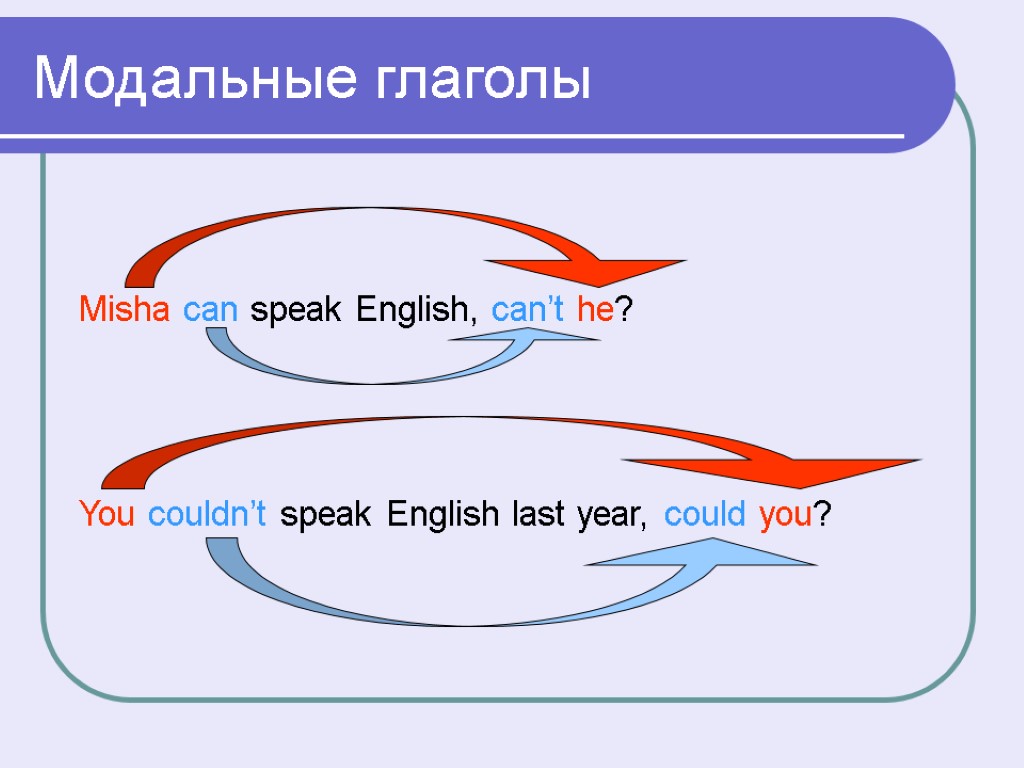 Модальные глаголы

Misha can speak English, can’t he?

You couldn’t speak English last year, could you?